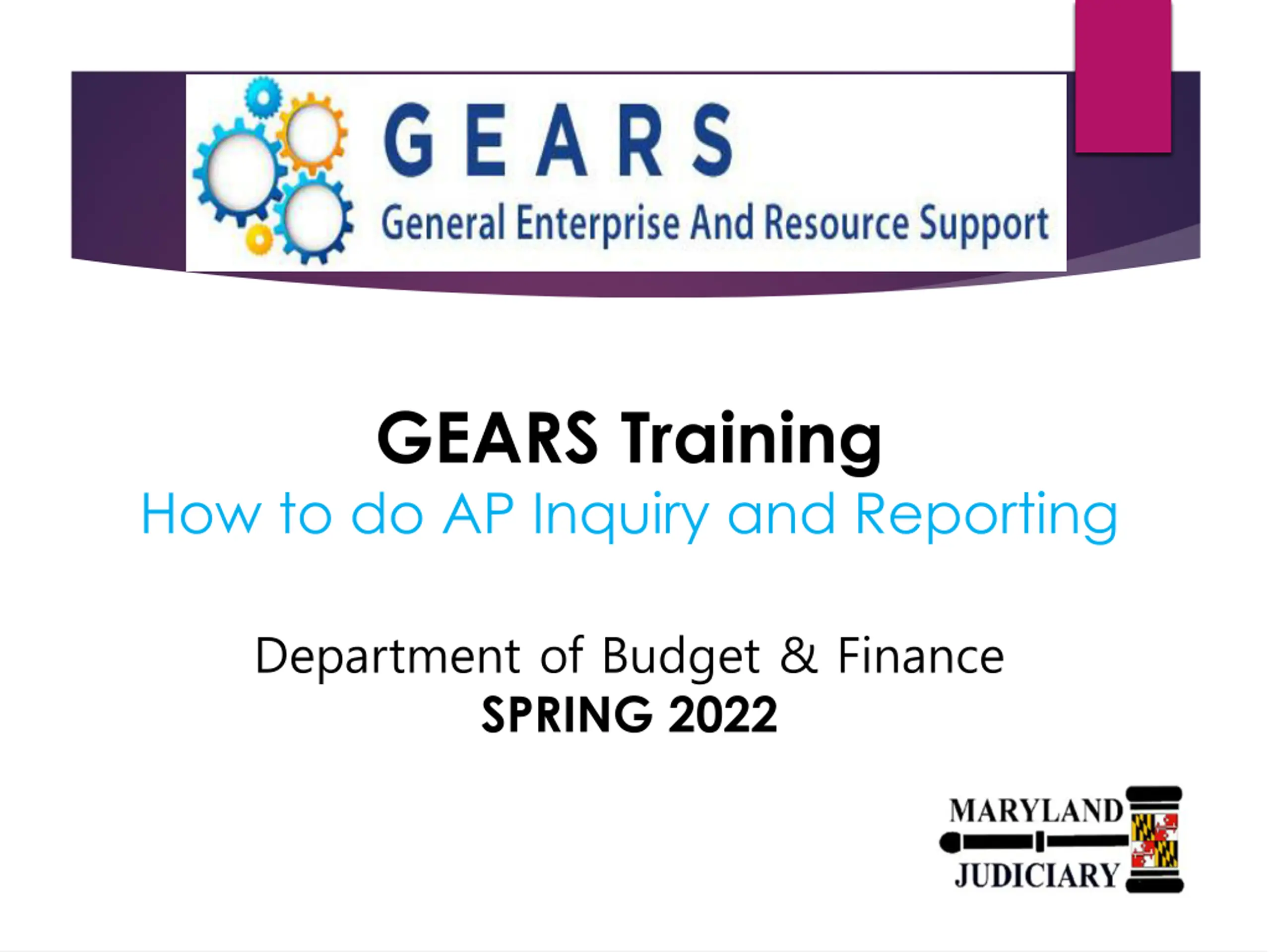 GEARS
General Enterprise And Resource Support

GEARS Training
How to do AP Inquiry and Reporting

Department of Budget & Finance
SPRING 2022

MARYLAND
JUDICIARY